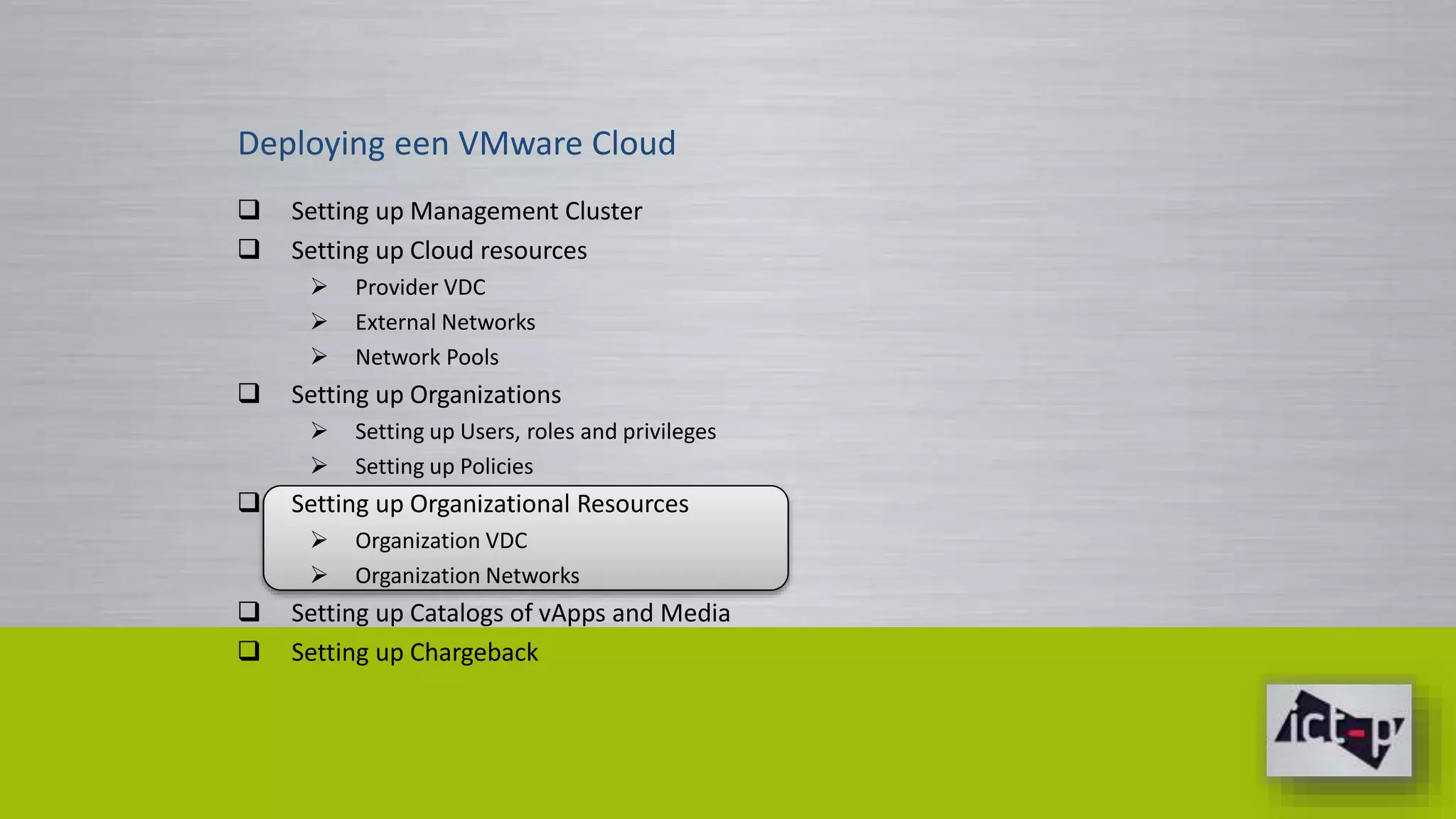 Deploying een VMware Cloud

❑ Setting up Management Cluster
❑ Setting up Cloud resources
➢ Provider VDC
➢ External Networks
➢ Network Pools
❑ Setting up Organizations
➢ Setting up Users, roles and privileges
➢ Setting up Policies
❑ Setting up Organizational Resources
➢ Organization VDC
➢ Organization Networks
❑ Setting up Catalogs of vApps and Media
❑ Setting up Chargeback

ict-p